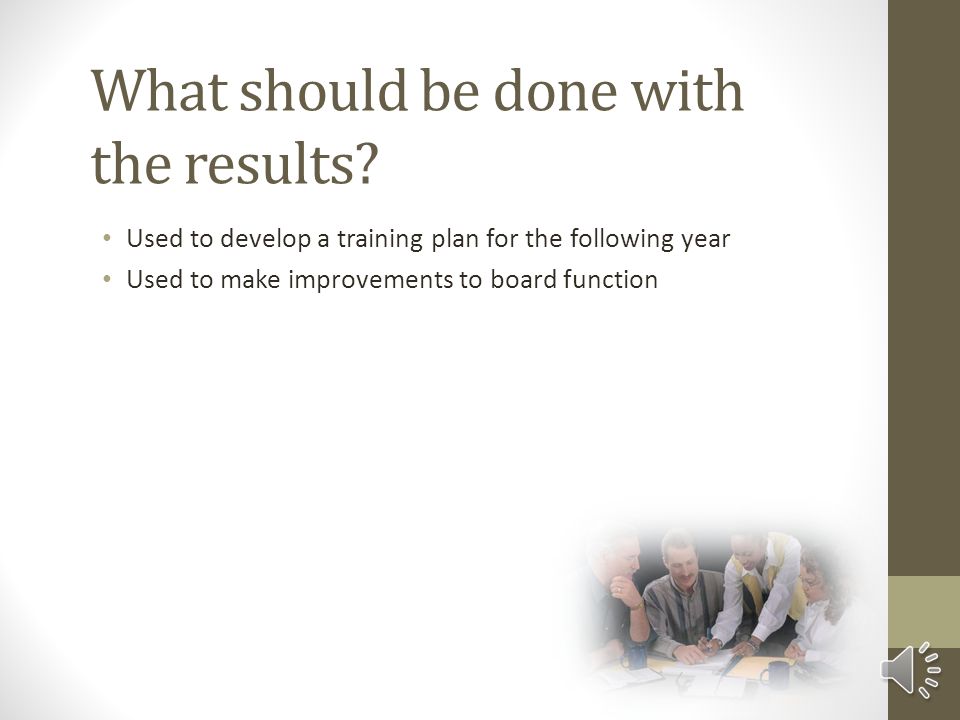 What should be done with the results?

• Used to develop a training plan for the following year
• Used to make improvements to board function